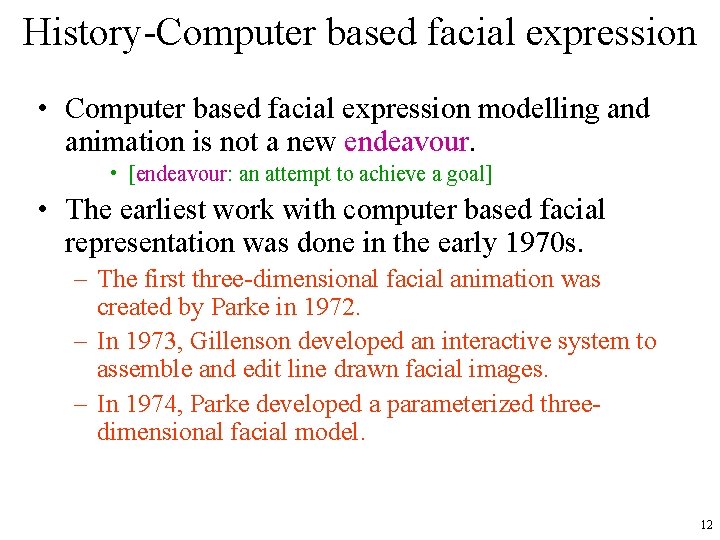 History-Computer based facial expression

• Computer based facial expression modelling and animation is not a new endeavour.

• [endeavour: an attempt to achieve a goal]

• The earliest work with computer based facial representation was done in the early 1970s.

– The first three-dimensional facial animation was created by Parke in 1972.

– In 1973, Gillenson developed an interactive system to assemble and edit line drawn facial images.

– In 1974, Parke developed a parameterized three-dimensional facial model.

12